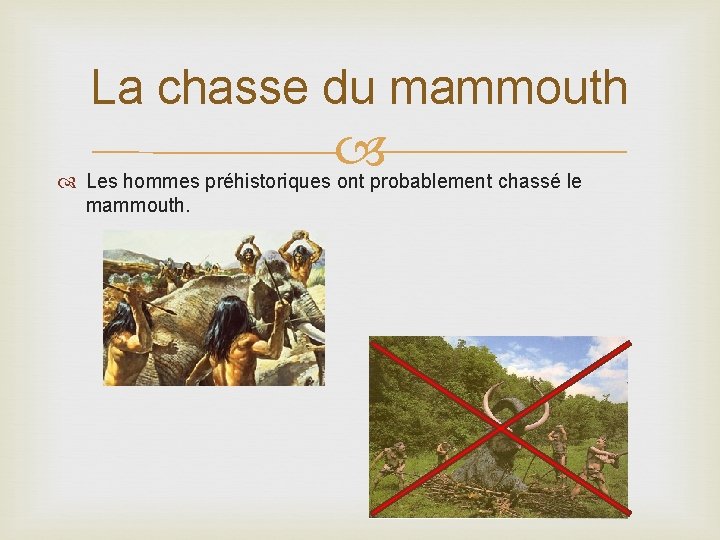 La chasse du mammouth

Les hommes préhistoriques ont probablement chassé le mammouth.